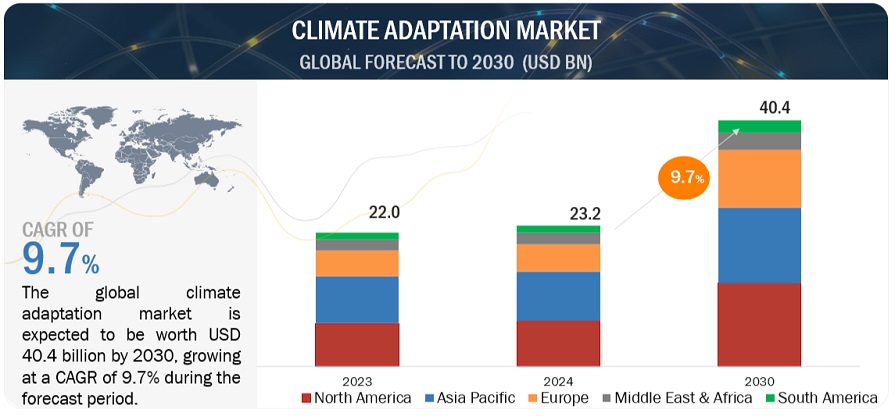 CLIMATE ADAPTATION MARKET
GLOBAL FORECAST TO 2030 (USD BN)

CAGR OF
9.7%
The global climate adaptation market is expected to be worth USD 40.4 billion by 2030, growing at a CAGR of 9.7% during the forecast period.

22.0
23.2
40.4
9.7%
2023
2024
2030

North America
Asia Pacific
Europe
Middle East & Africa
South America